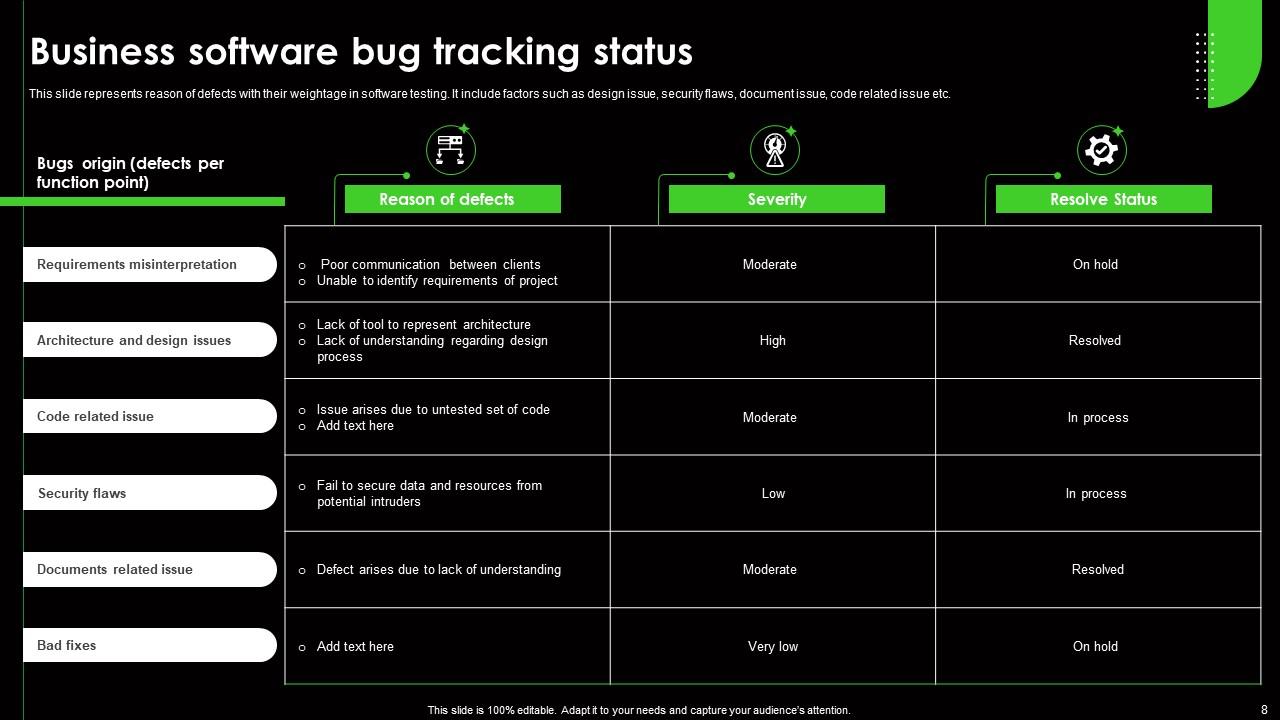 Business software bug tracking status

This slide represents reason of defects with their weightage in software testing. It include factors such as design issue, security flaws, document issue, code related issue etc.

| Bugs origin (defects per function point) | Reason of defects | Severity | Resolve Status |
|---|---|---|---|
| Requirements misinterpretation | ○ Poor communication between clients ○ Unable to identify requirements of project | Moderate | On hold |
| Architecture and design issues | ○ Lack of tool to represent architecture ○ Lack of understanding regarding design process | High | Resolved |
| Code related issue | ○ Issue arises due to untested set of code ○ Add text here | Moderate | In process |
| Security flaws | ○ Fail to secure data and resources from potential intruders | Low | In process |
| Documents related issue | ○ Defect arises due to lack of understanding | Moderate | Resolved |
| Bad fixes | ○ Add text here | Very low | On hold |

This slide is 100% editable. Adapt it to your needs and capture your audience's attention.

8